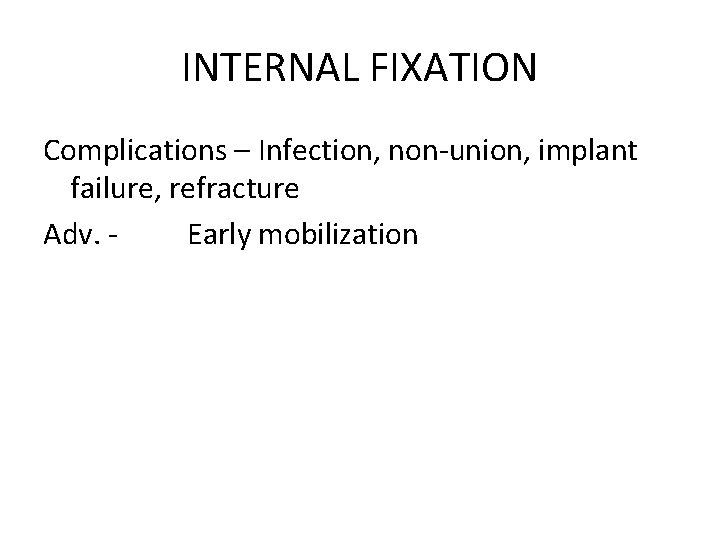 INTERNAL FIXATION

Complications – Infection, non-union, implant failure, refracture

Adv. - Early mobilization